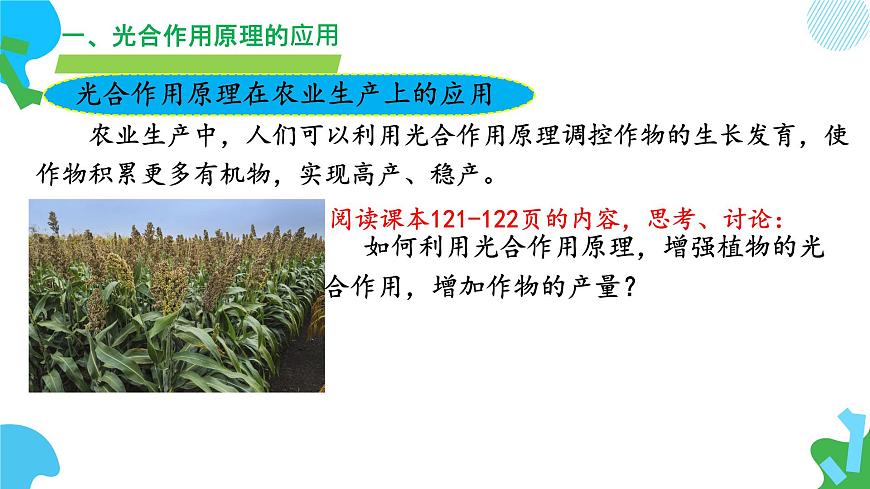 一、光合作用原理的应用

光合作用原理在农业生产上的应用

农业生产中，人们可以利用光合作用原理调控作物的生长发育，使作物积累更多有机物，实现高产、稳产。

阅读课本121-122页的内容，思考、讨论：

如何利用光合作用原理，增强植物的光合作用，增加作物的产量？